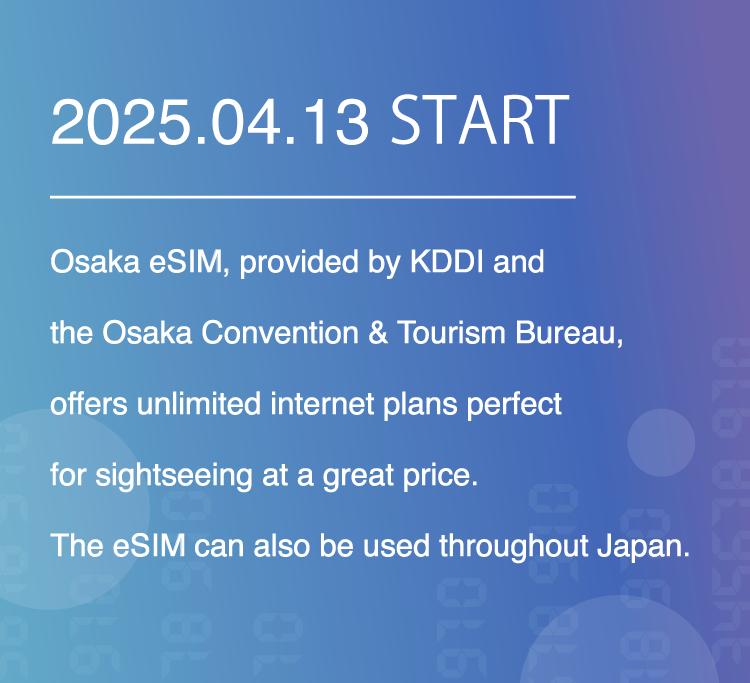 2025.04.13 START

Osaka eSIM, provided by KDDI and the Osaka Convention & Tourism Bureau, offers unlimited internet plans perfect for sightseeing at a great price.
The eSIM can also be used throughout Japan.